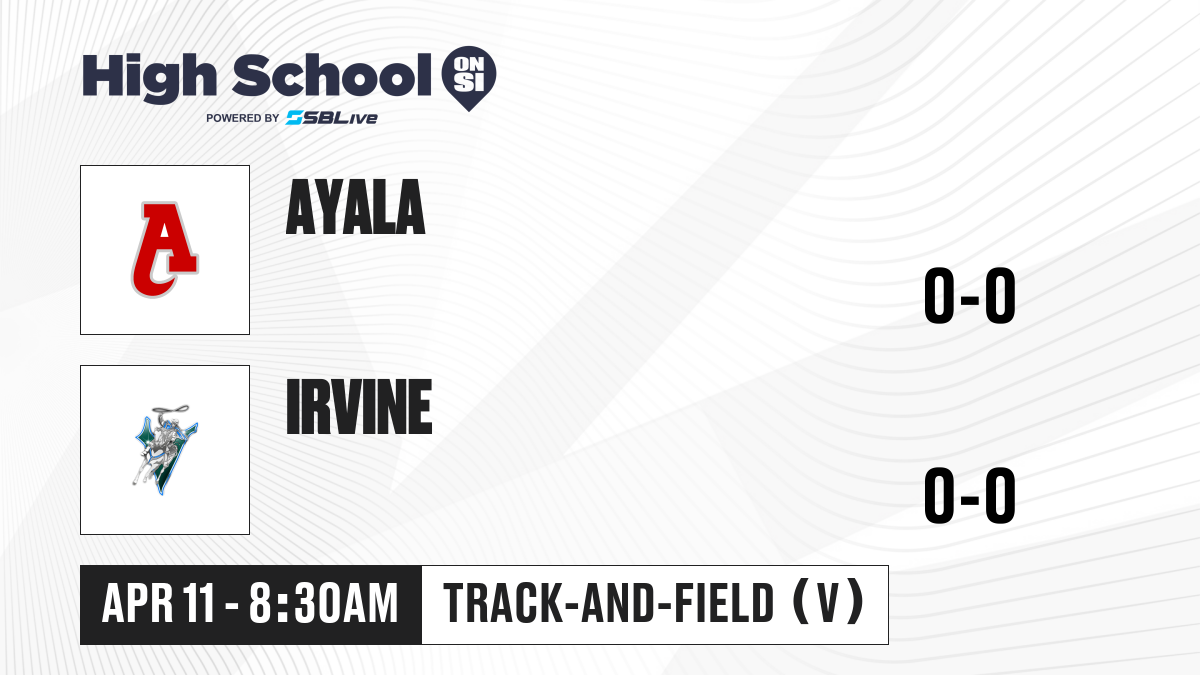 High School ON SI
POWERED BY SBLive

A

AYALA

0-0

IRVINE

0-0

APR 11 - 8:30AM

TRACK-AND-FIELD (V)